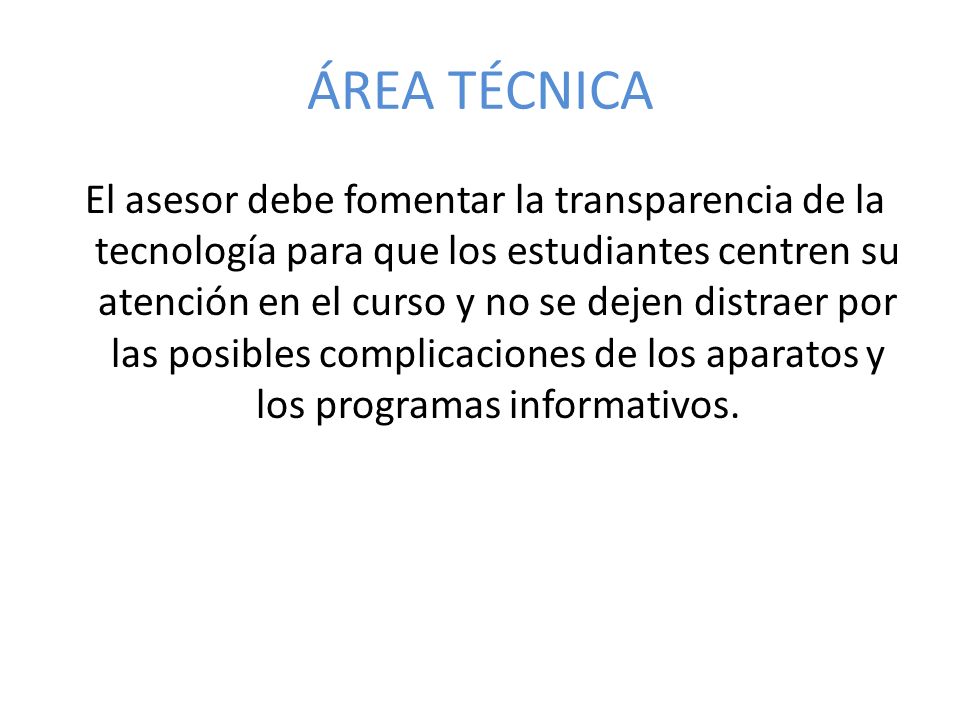 ÁREA TÉCNICA

El asesor debe fomentar la transparencia de la tecnología para que los estudiantes centren su atención en el curso y no se dejen distraer por las posibles complicaciones de los aparatos y los programas informativos.